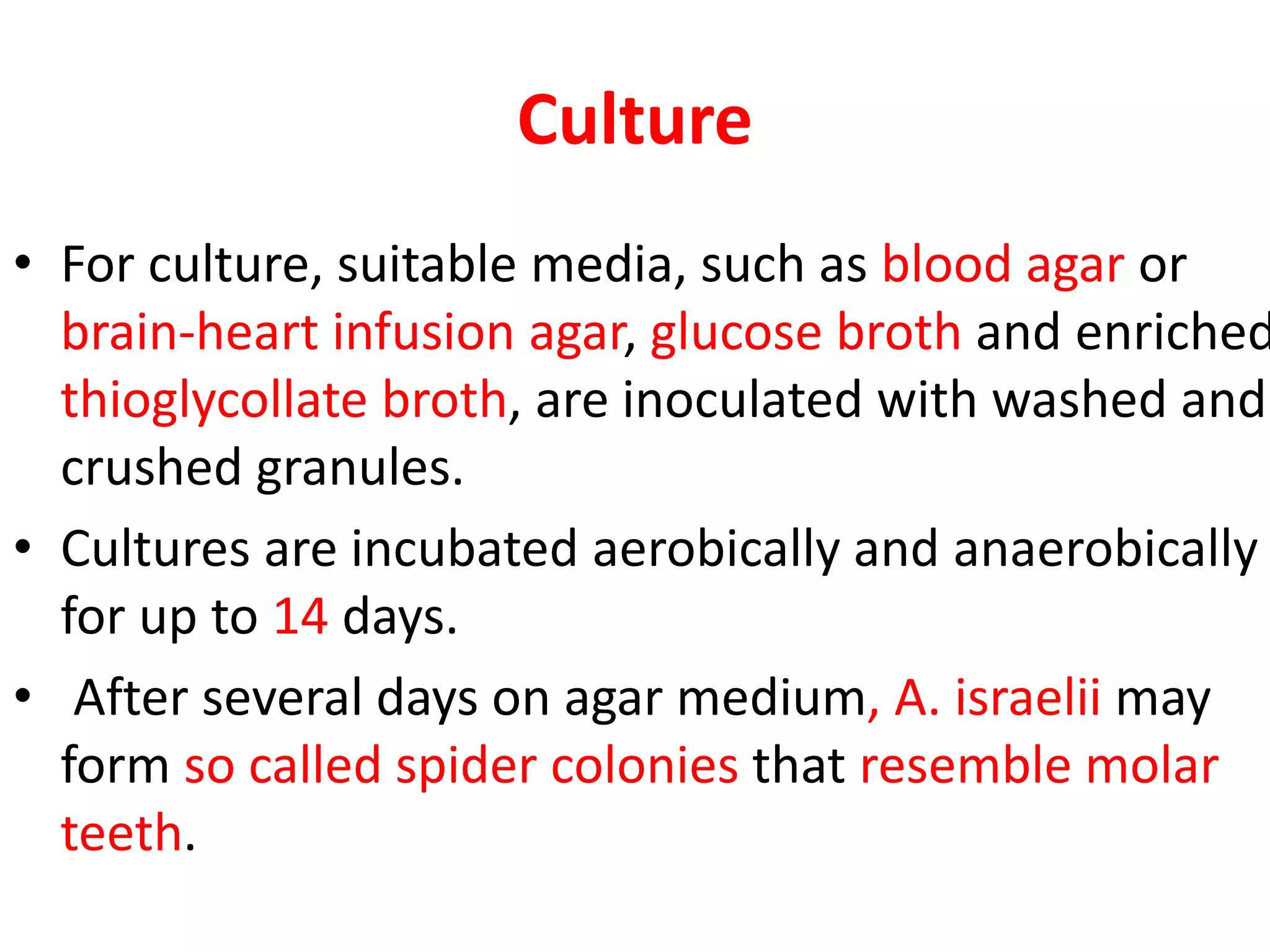 Culture

• For culture, suitable media, such as blood agar or brain-heart infusion agar, glucose broth and enriched thioglycollate broth, are inoculated with washed and crushed granules.

• Cultures are incubated aerobically and anaerobically for up to 14 days.

• After several days on agar medium, A. israelii may form so called spider colonies that resemble molar teeth.